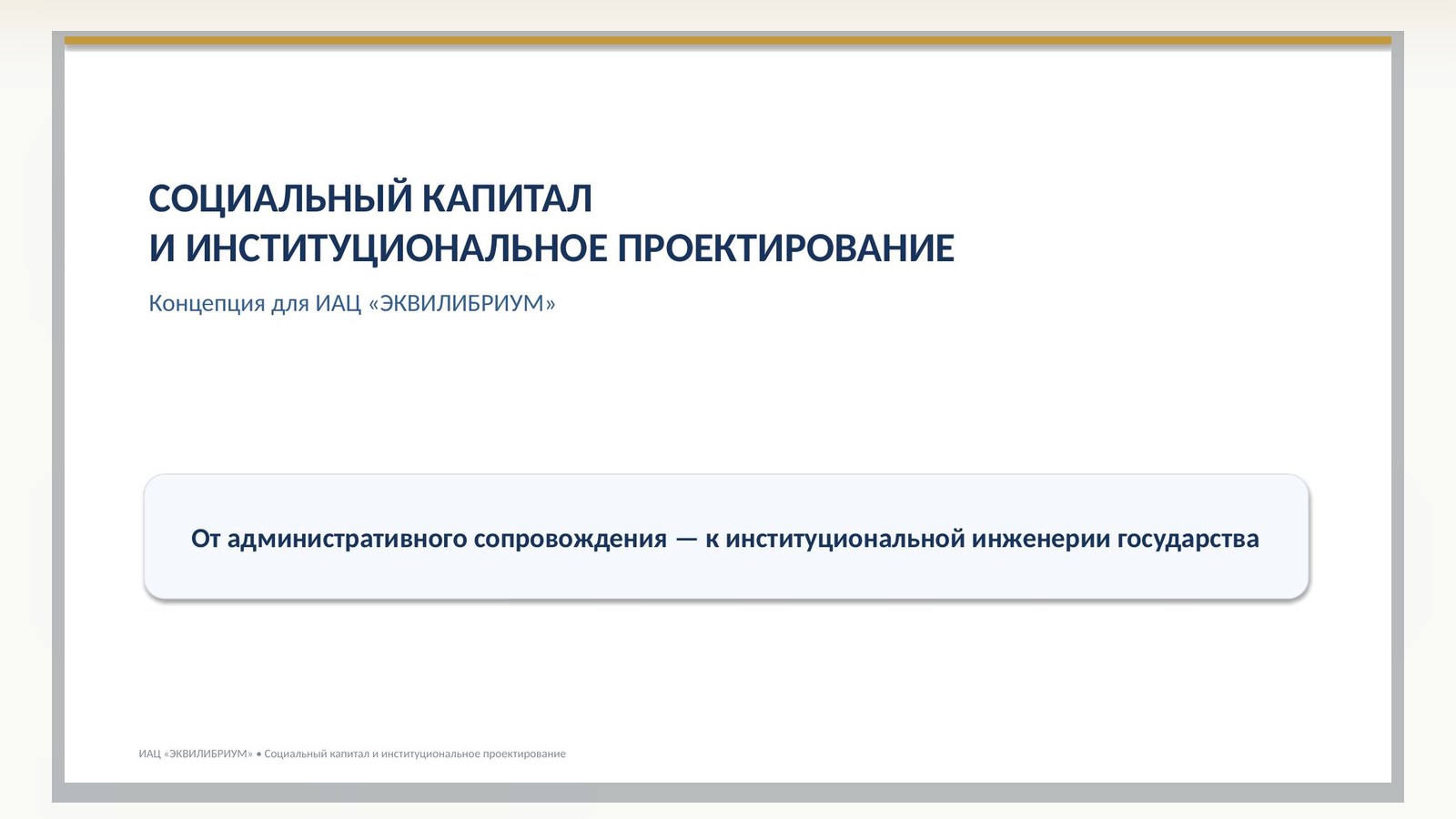 СОЦИАЛЬНЫЙ КАПИТАЛ
И ИНСТИТУЦИОНАЛЬНОЕ ПРОЕКТИРОВАНИЕ

Концепция для ИАЦ «ЭКВИЛИБРИУМ»

От административного сопровождения — к институциональной инженерии государства

ИАЦ «ЭКВИЛИБРИУМ» • Социальный капитал и институциональное проектирование